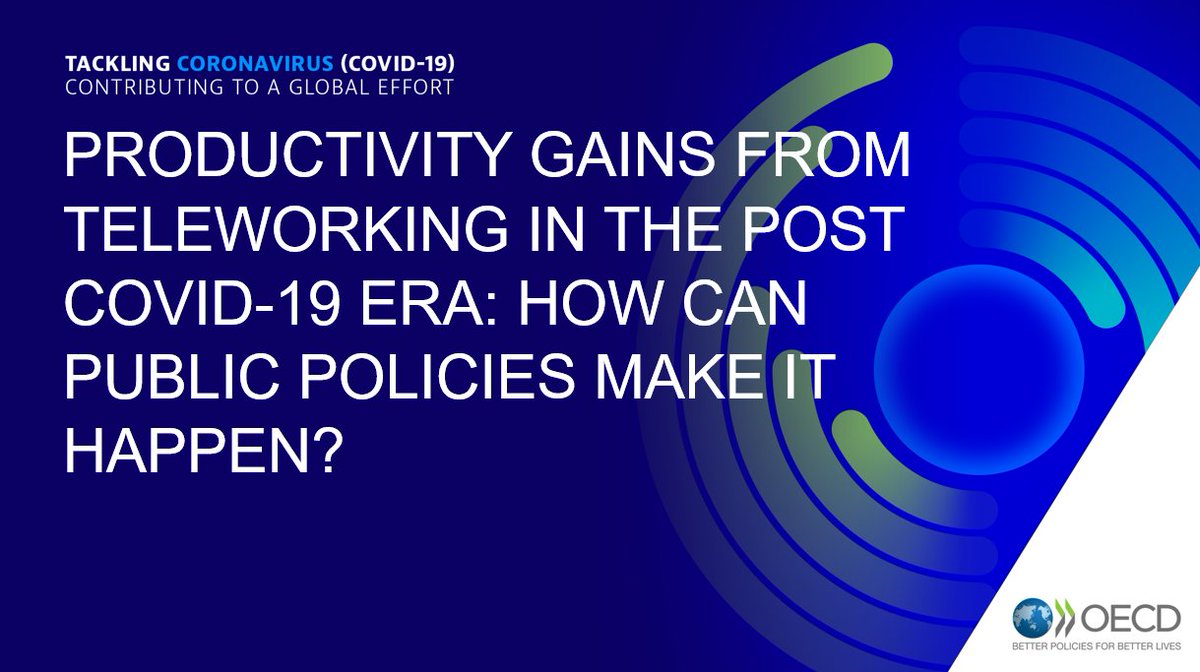 TACKLING CORONAVIRUS (COVID-19)
CONTRIBUTING TO A GLOBAL EFFORT

PRODUCTIVITY GAINS FROM TELEWORKING IN THE POST COVID-19 ERA: HOW CAN PUBLIC POLICIES MAKE IT HAPPEN?

OECD
BETTER POLICIES FOR BETTER LIVES